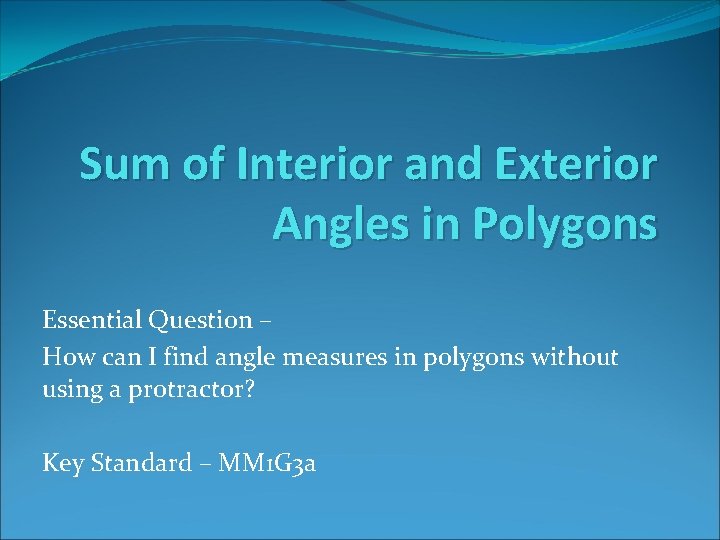 Sum of Interior and Exterior Angles in Polygons

Essential Question –

How can I find angle measures in polygons without using a protractor?

Key Standard – MM1G3a